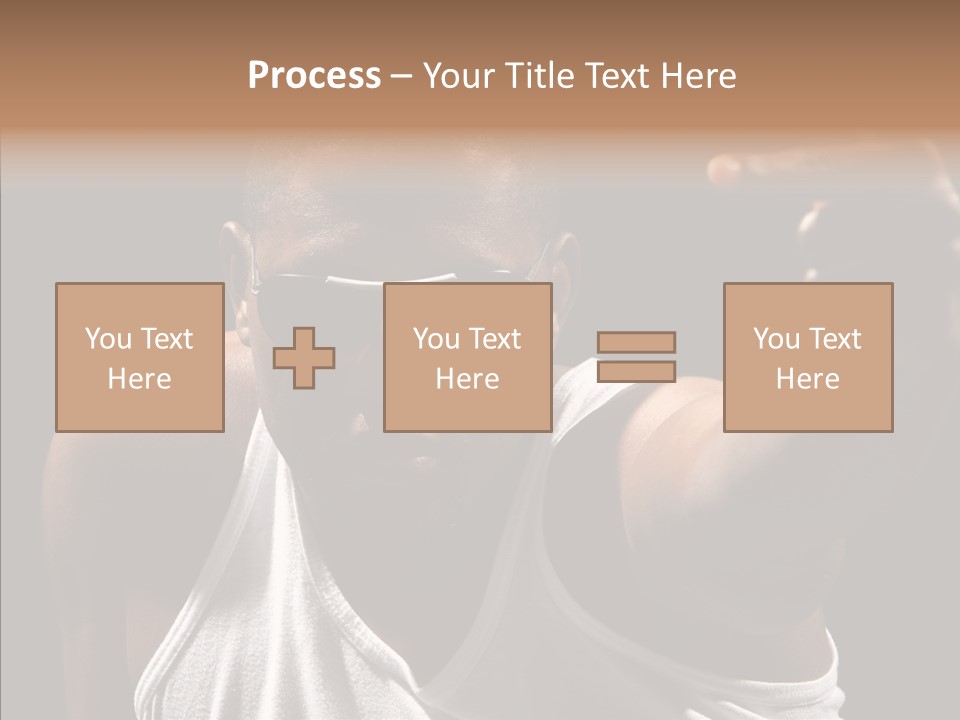 Process – Your Title Text Here

You Text Here

You Text Here

You Text Here